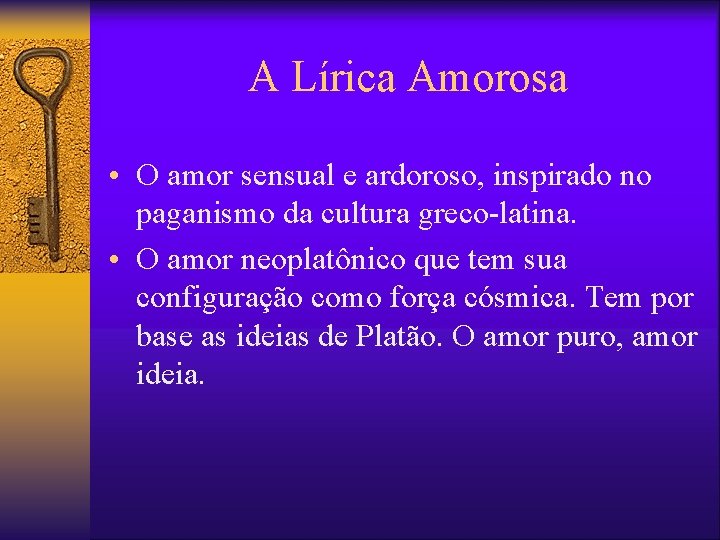 A Lírica Amorosa

• O amor sensual e ardoroso, inspirado no paganismo da cultura greco-latina.

• O amor neoplatônico que tem sua configuração como força cósmica. Tem por base as ideias de Platão. O amor puro, amor ideia.